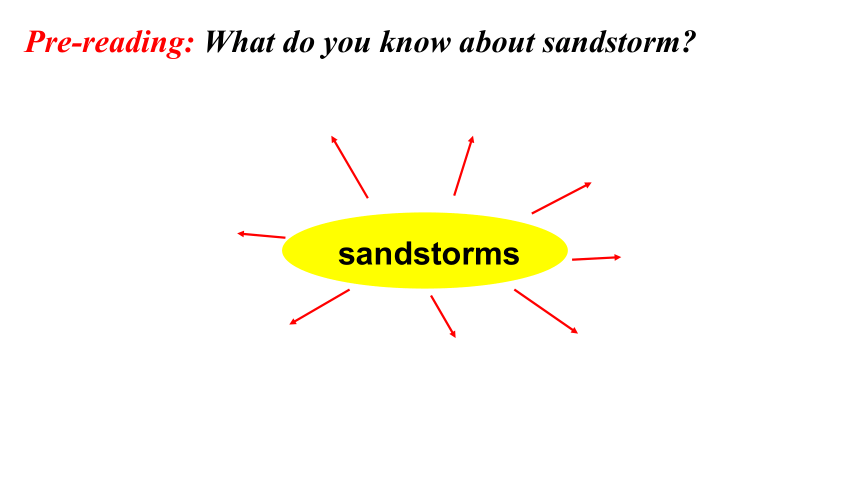 Pre-reading: What do you know about sandstorm?

sandstorms